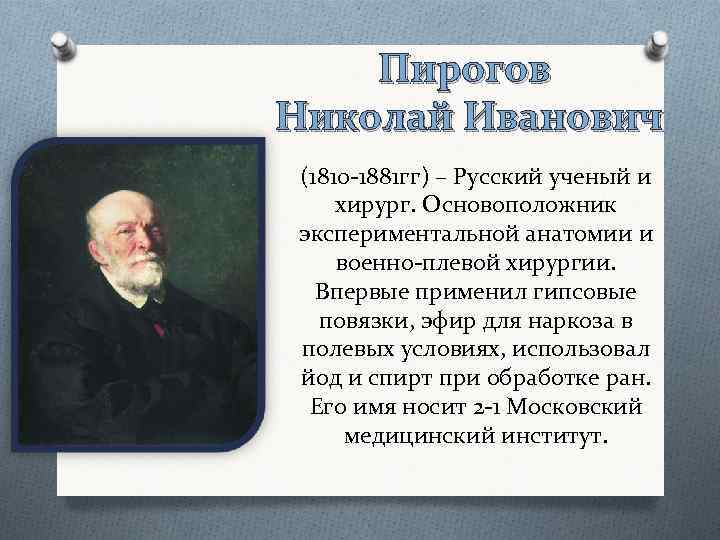 Пирогов
Николай Иванович

(1810-1881гг) – Русский ученый и хирург. Основоположник экспериментальной анатомии и военно-плевой хирургии. Впервые применил гипсовые повязки, эфир для наркоза в полевых условиях, использовал йод и спирт при обработке ран. Его имя носит 2-1 Московский медицинский институт.